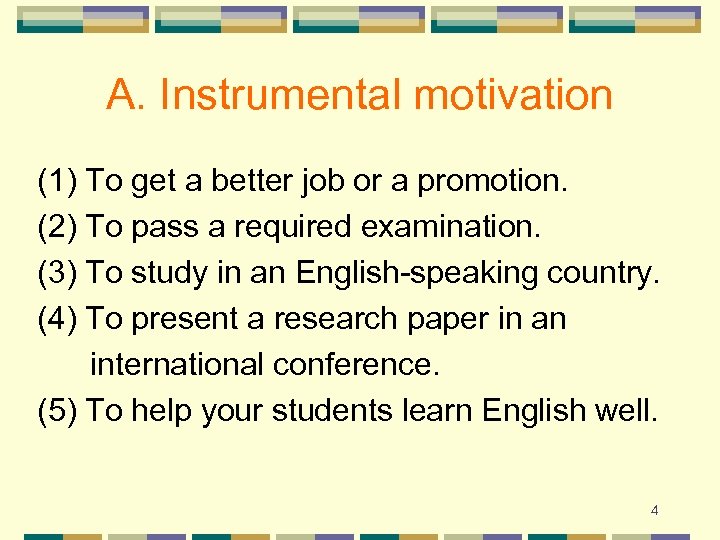 A. Instrumental motivation

(1) To get a better job or a promotion.
(2) To pass a required examination.
(3) To study in an English-speaking country.
(4) To present a research paper in an international conference.
(5) To help your students learn English well.

4